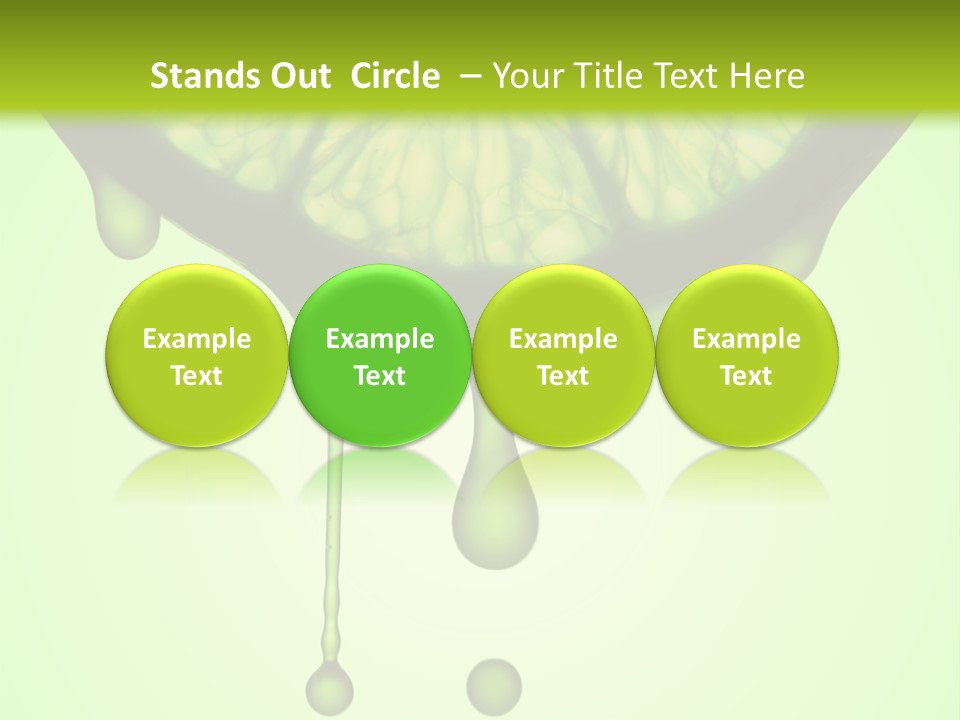 Stands Out Circle – Your Title Text Here

Example Text

Example Text

Example Text

Example Text